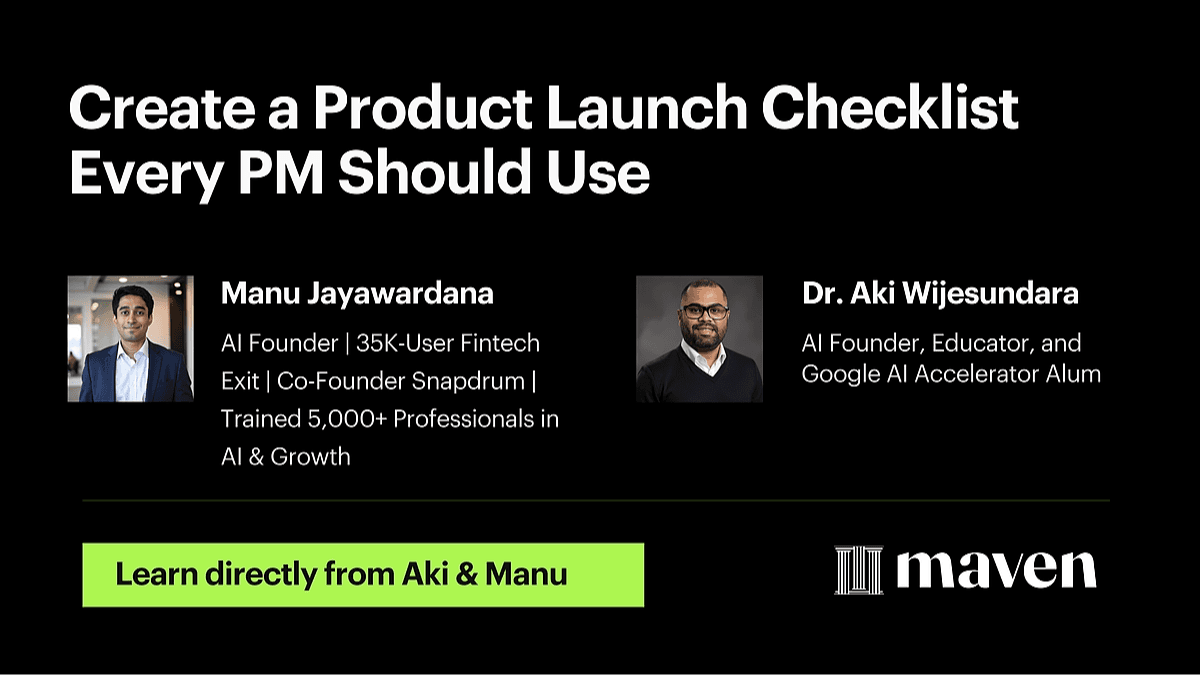 Create a Product Launch Checklist Every PM Should Use

Manu Jayawardana

AI Founder | 35K-User Fintech Exit | Co-Founder Snapdrum | Trained 5,000+ Professionals in AI & Growth

Dr. Aki Wijesundara

AI Founder, Educator, and Google AI Accelerator Alum

Learn directly from Aki & Manu

maven